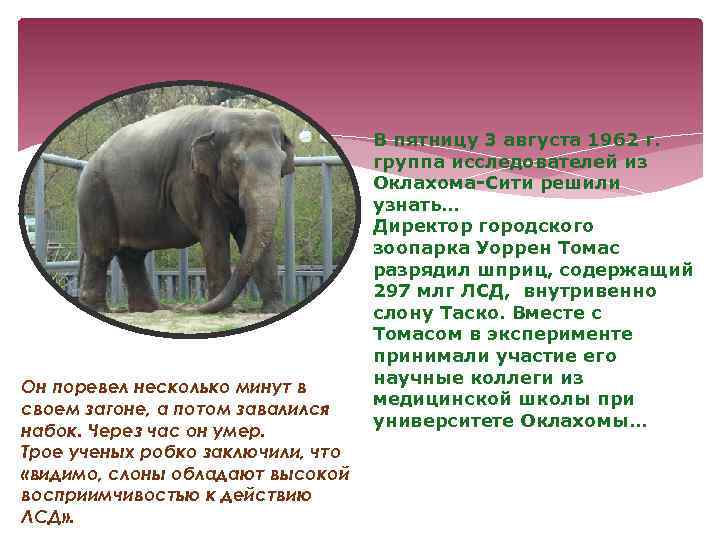 В пятницу 3 августа 1962 г. группа исследователей из Оклахома-Сити решили узнать…
Директор городского зоопарка Уоррен Томас разрядил шприц, содержащий 297 млг ЛСД, внутривенно слону Таско. Вместе с Томасом в эксперименте принимали участие его научные коллеги из медицинской школы при университете Оклахомы…

Он поревел несколько минут в своем загоне, а потом завалился набок. Через час он умер.
Трое ученых робко заключили, что «видимо, слоны обладают высокой восприимчивостью к действию ЛСД».